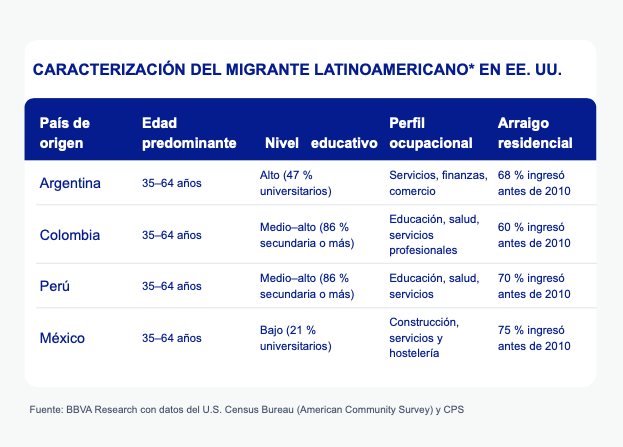 CARACTERIZACIÓN DEL MIGRANTE LATINOAMERICANO* EN EE. UU.

| País de origen | Edad predominante | Nivel educativo | Perfil ocupacional | Arraigo residencial |
|---|---|---|---|---|
| Argentina | 35–64 años | Alto (47 % universitarios) | Servicios, finanzas, comercio | 68 % ingresó antes de 2010 |
| Colombia | 35–64 años | Medio–alto (86 % secundaria o más) | Educación, salud, servicios profesionales | 60 % ingresó antes de 2010 |
| Perú | 35–64 años | Medio–alto (86 % secundaria o más) | Educación, salud, servicios | 70 % ingresó antes de 2010 |
| México | 35–64 años | Bajo (21 % universitarios) | Construcción, servicios y hostelería | 75 % ingresó antes de 2010 |

Fuente: BBVA Research con datos del U.S. Census Bureau (American Community Survey) y CPS